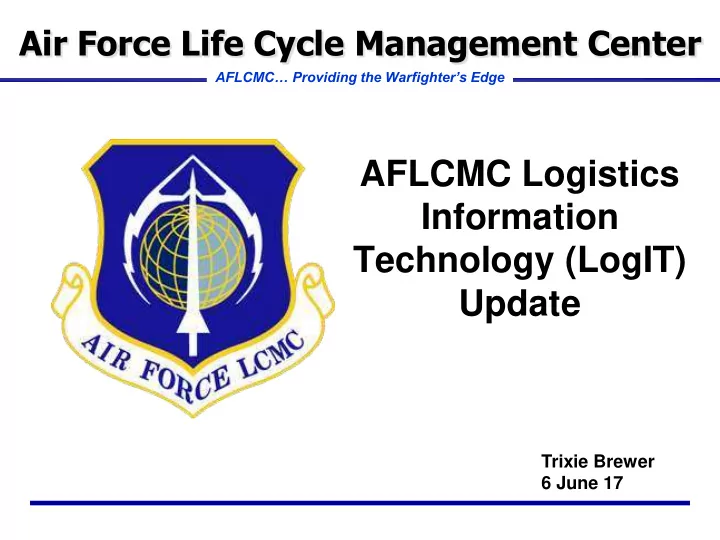 Air Force Life Cycle Management Center

AFLCMC… Providing the Warfighter's Edge

AIR FORCE LCMC

AFLCMC Logistics Information Technology (LogIT) Update

Trixie Brewer
6 June 17